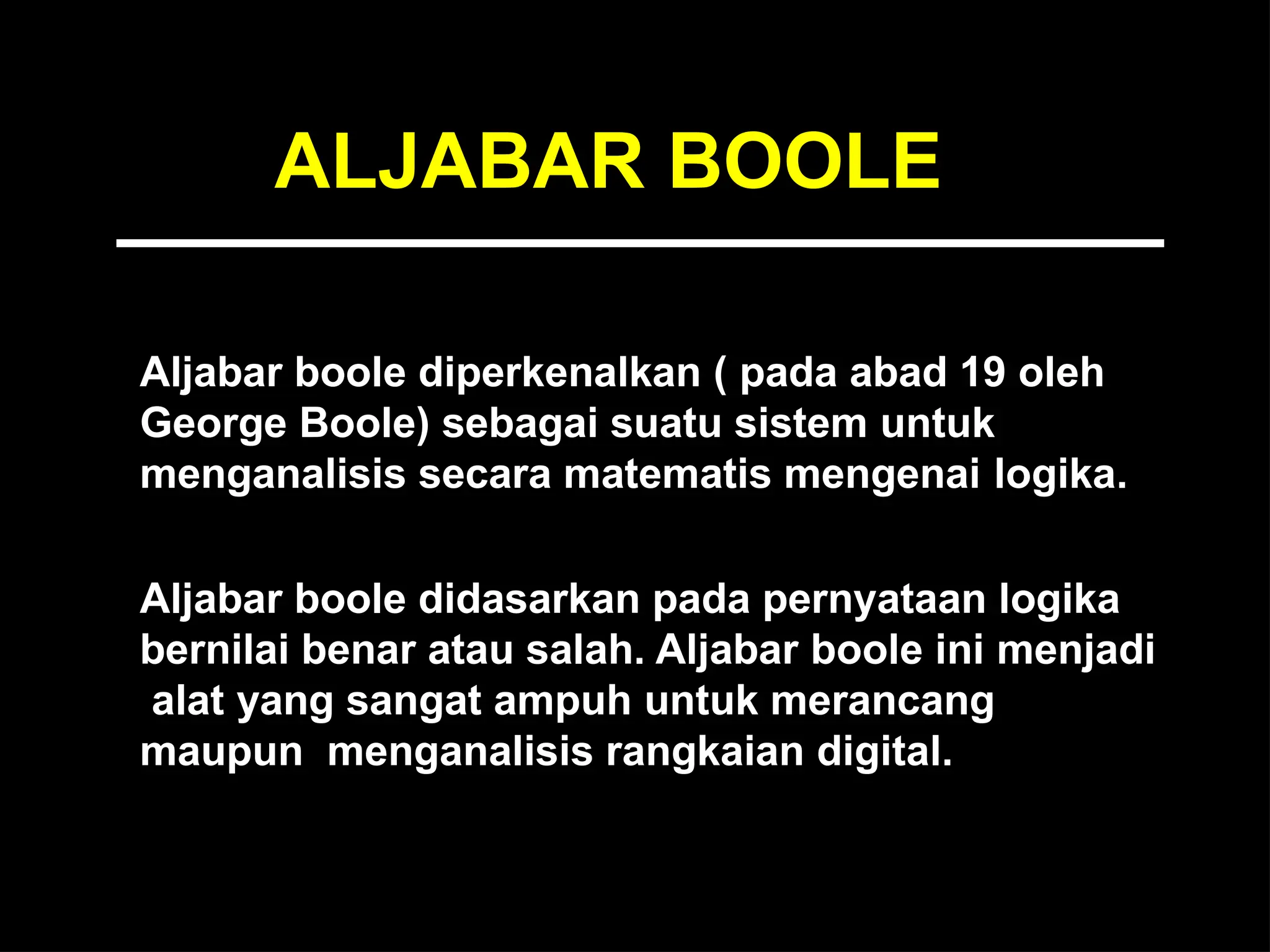 ALJABAR BOOLE

Aljabar boole diperkenalkan ( pada abad 19 oleh George Boole) sebagai suatu sistem untuk menganalisis secara matematis mengenai logika.

Aljabar boole didasarkan pada pernyataan logika bernilai benar atau salah. Aljabar boole ini menjadi alat yang sangat ampuh untuk merancang maupun menganalisis rangkaian digital.